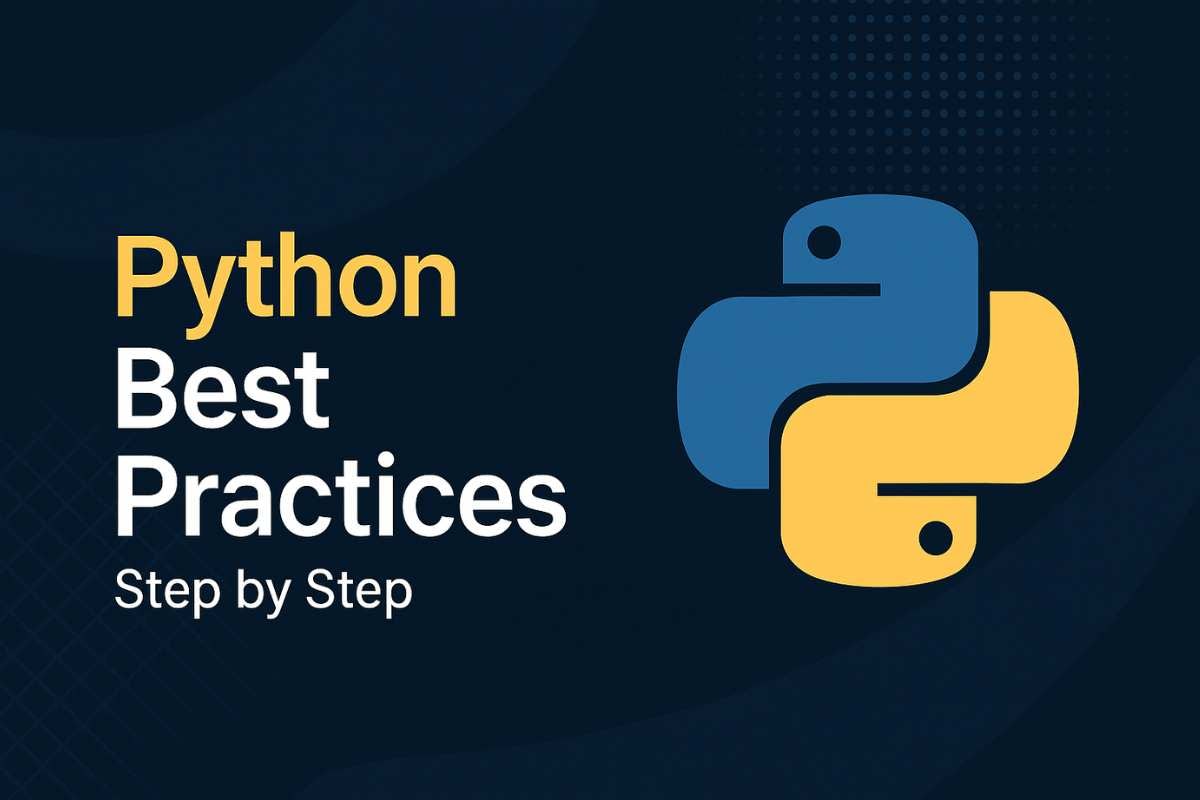 Python
Best
Practices
Step by Step